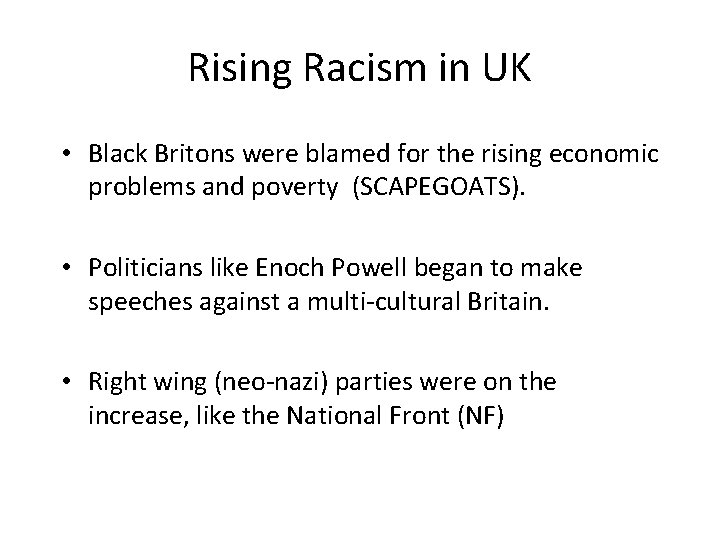 Rising Racism in UK

• Black Britons were blamed for the rising economic problems and poverty (SCAPEGOATS).

• Politicians like Enoch Powell began to make speeches against a multi-cultural Britain.

• Right wing (neo-nazi) parties were on the increase, like the National Front (NF)